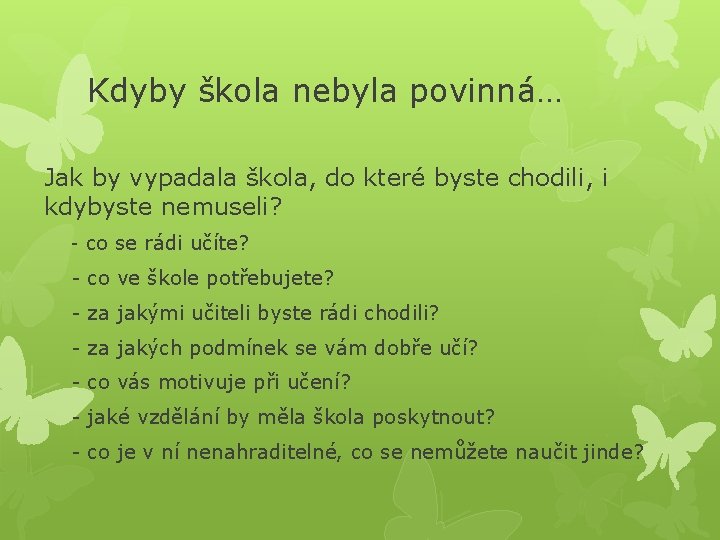 Kdyby škola nebyla povinná…

Jak by vypadala škola, do které byste chodili, i kdybyste nemuseli?

- co se rádi učíte?
- co ve škole potřebujete?
- za jakými učiteli byste rádi chodili?
- za jakých podmínek se vám dobře učí?
- co vás motivuje při učení?
- jaké vzdělání by měla škola poskytnout?
- co je v ní nenahraditelné, co se nemůžete naučit jinde?